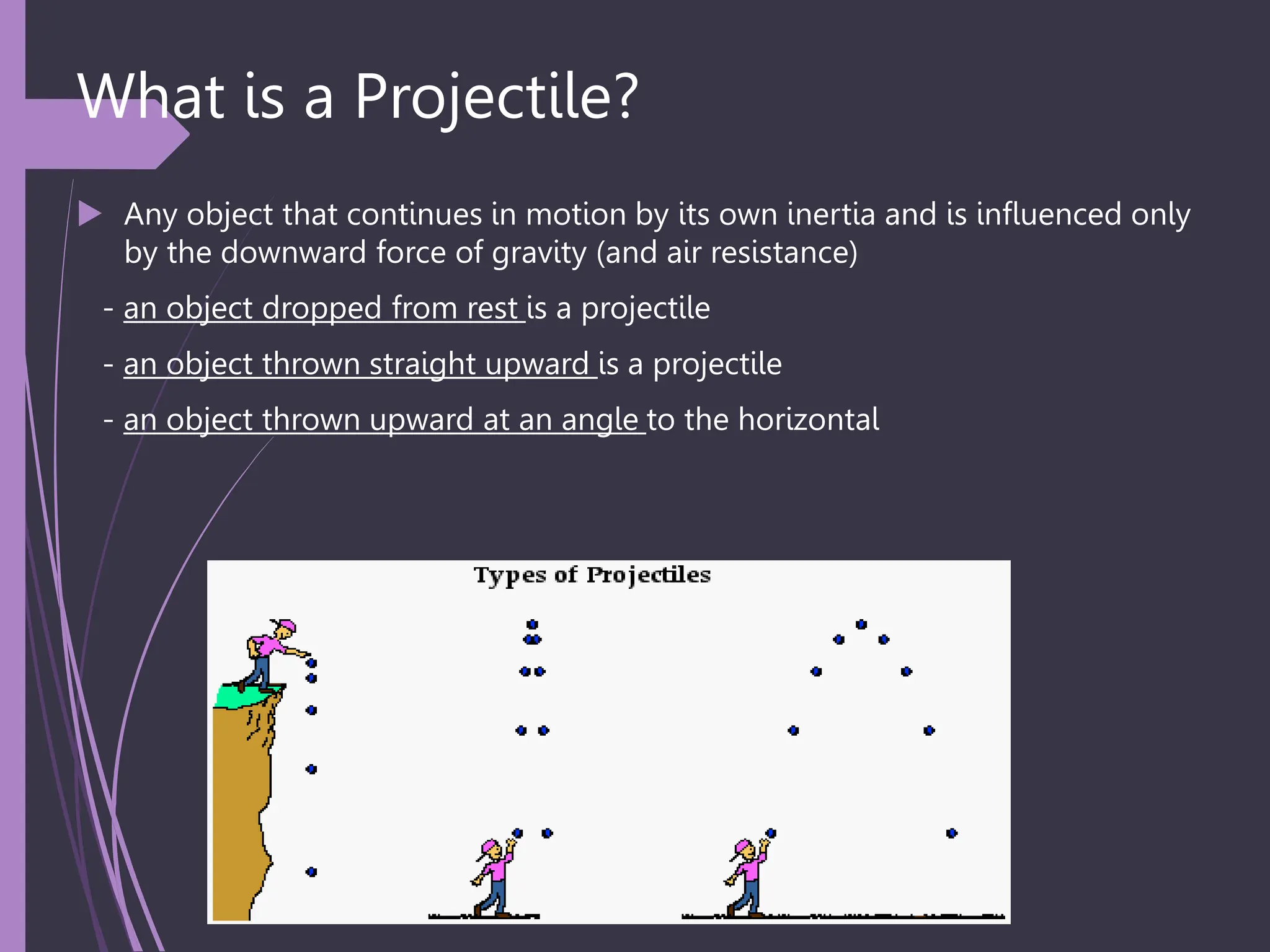 What is a Projectile?

Any object that continues in motion by its own inertia and is influenced only by the downward force of gravity (and air resistance)

- an object dropped from rest is a projectile

- an object thrown straight upward is a projectile

- an object thrown upward at an angle to the horizontal

Types of Projectiles